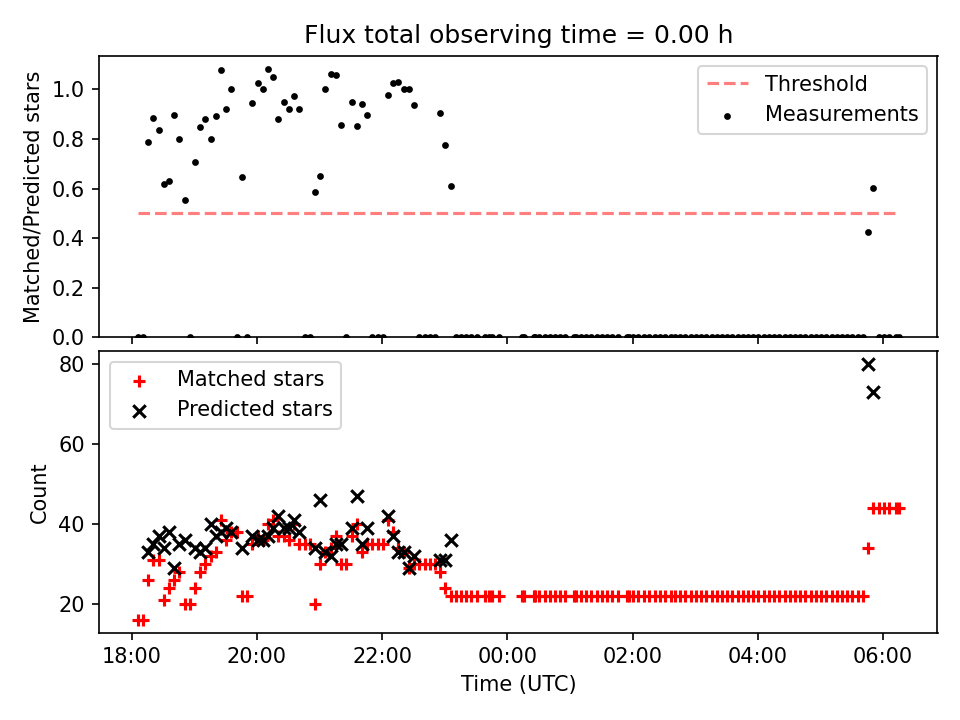 Flux total observing time = 0.00 h

Matched/Predicted stars

1.0
0.8
0.6
0.4
0.2
0.0

Threshold
Measurements

Count

80
60
40
20

Matched stars
Predicted stars

18:00
20:00
22:00
00:00
02:00
04:00
06:00

Time (UTC)